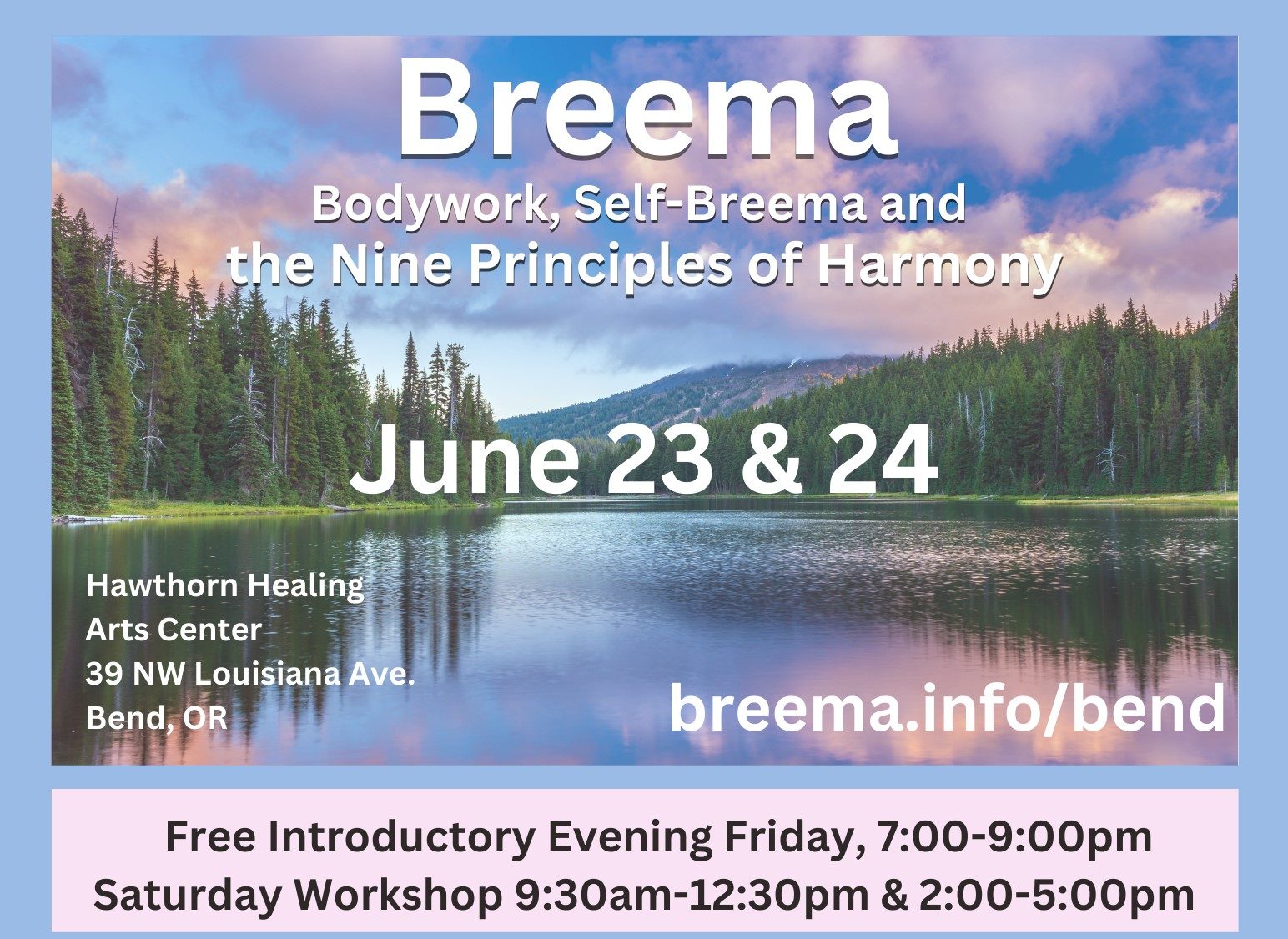 Breema

Bodywork, Self-Breema and the Nine Principles of Harmony

June 23 & 24

Hawthorn Healing Arts Center
39 NW Louisiana Ave.
Bend, OR

breema.info/bend

Free Introductory Evening Friday, 7:00-9:00pm
Saturday Workshop 9:30am-12:30pm & 2:00-5:00pm